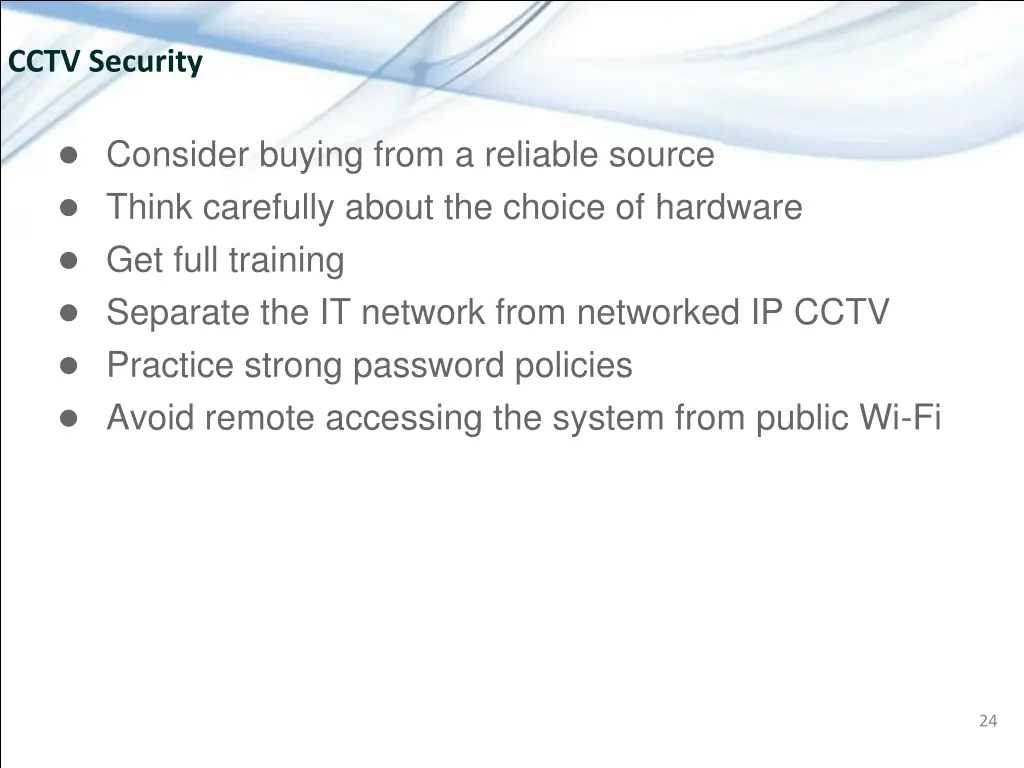 CCTV Security

- Consider buying from a reliable source
- Think carefully about the choice of hardware
- Get full training
- Separate the IT network from networked IP CCTV
- Practice strong password policies
- Avoid remote accessing the system from public Wi-Fi

24